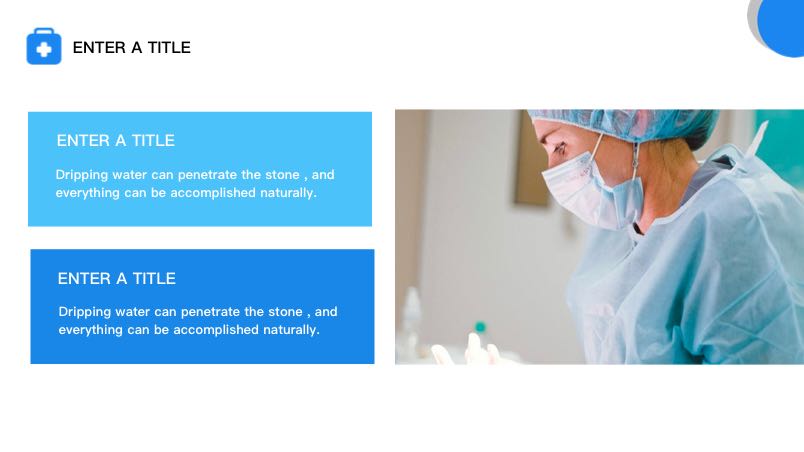 ENTER A TITLE

ENTER A TITLE

Dripping water can penetrate the stone , and everything can be accomplished naturally.

ENTER A TITLE

Dripping water can penetrate the stone , and everything can be accomplished naturally.